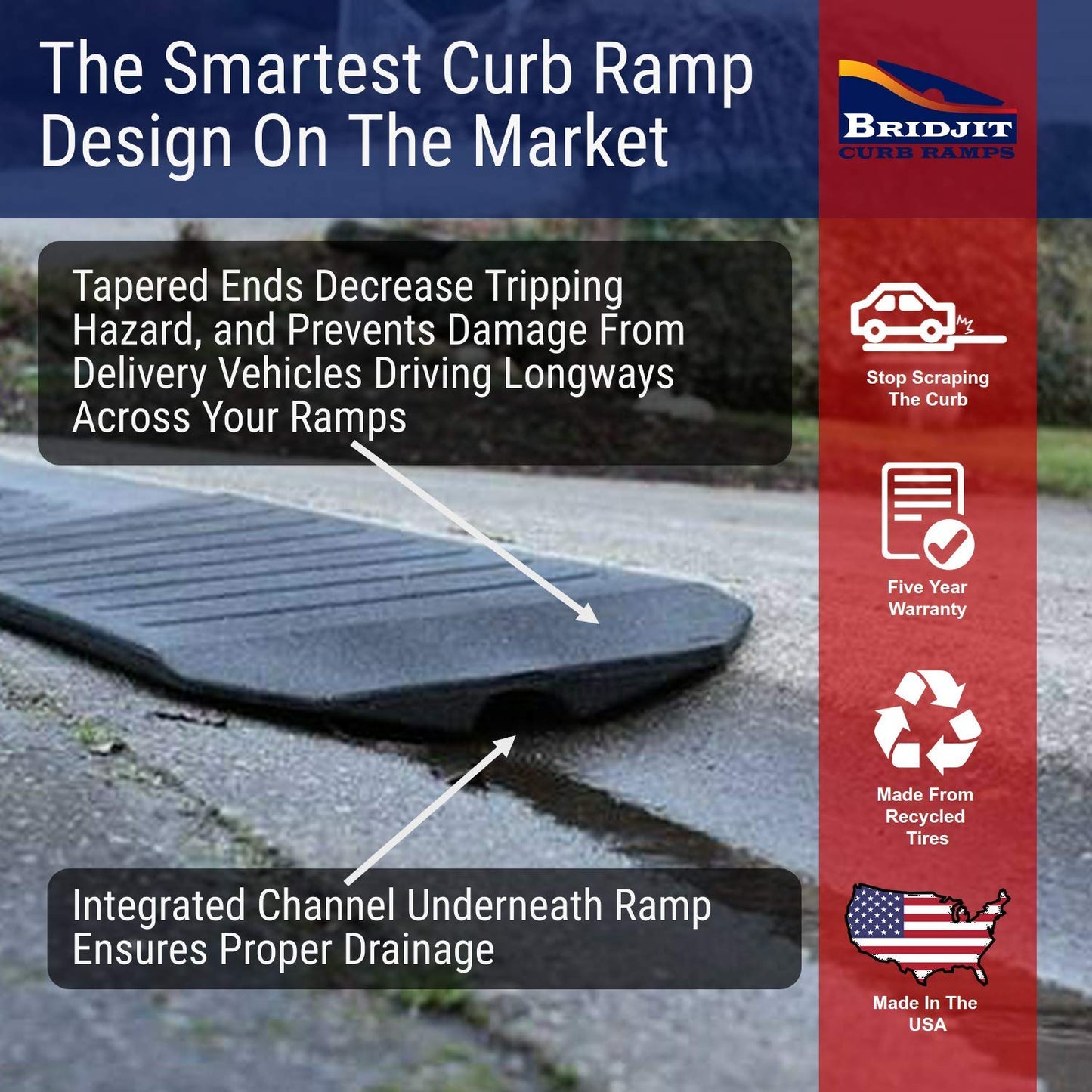 The Smartest Curb Ramp Design On The Market

BRIDJIT
CURB RAMPS

Tapered Ends Decrease Tripping Hazard, and Prevents Damage From Delivery Vehicles Driving Longways Across Your Ramps

Integrated Channel Underneath Ramp Ensures Proper Drainage

Stop Scraping The Curb

Five Year Warranty

Made From Recycled Tires

Made In The USA